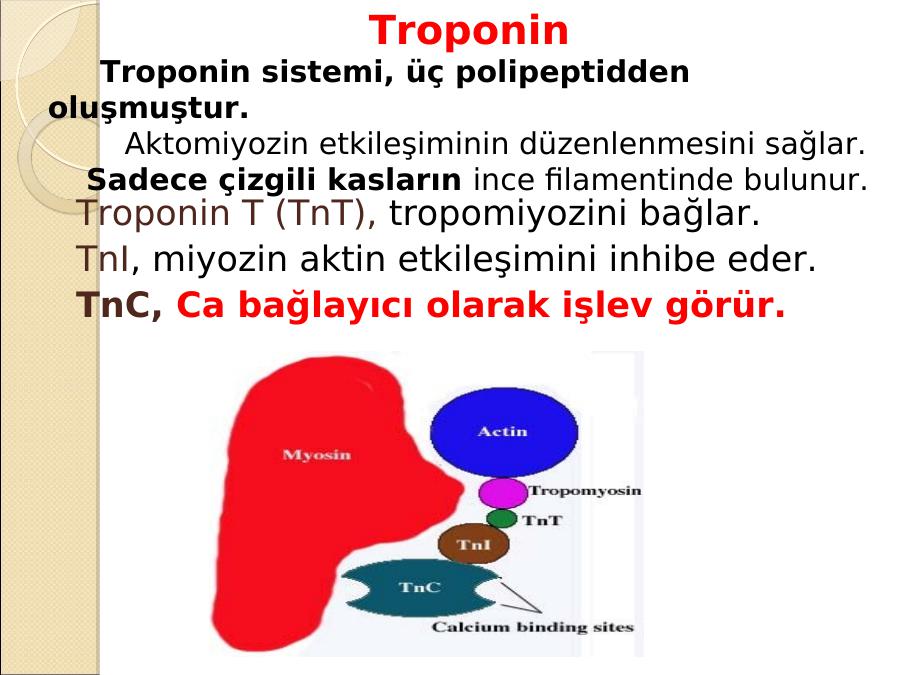 Troponin

Troponin sistemi, üç polipeptidden oluşmuştur.

Aktomiyozin etkileşiminin düzenlenmesini sağlar.

Sadece çizgili kasların ince filamentinde bulunur.

Troponin T (TnT), tropomiyozini bağlar.

TnI, miyozin aktin etkileşimini inhibe eder.

TnC, Ca bağlayıcı olarak işlev görür.

Myosin

Actin

Tropomyosin

TnT

TnI

TnC

Calcium binding sites